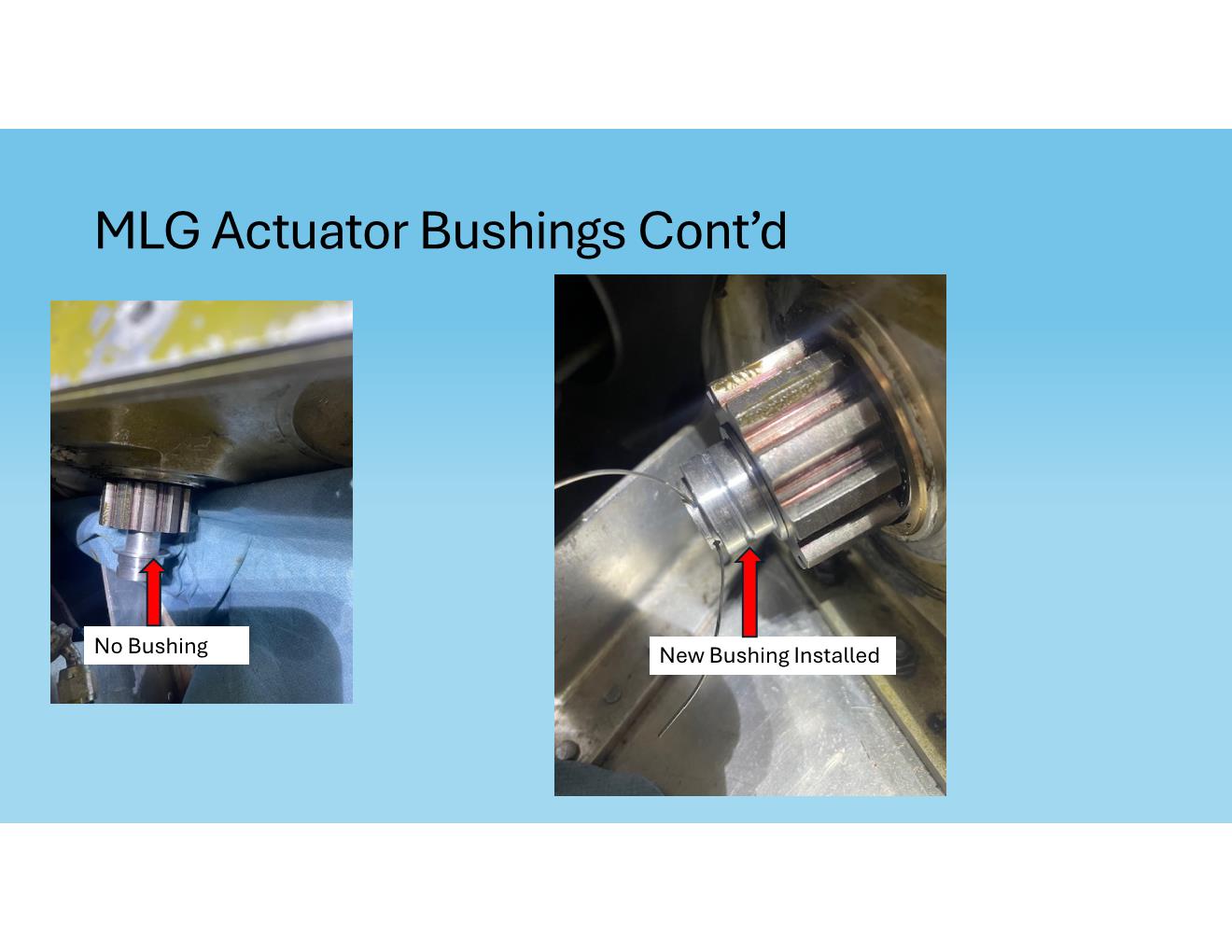 MLG Actuator Bushings Cont’d

No Bushing

New Bushing Installed